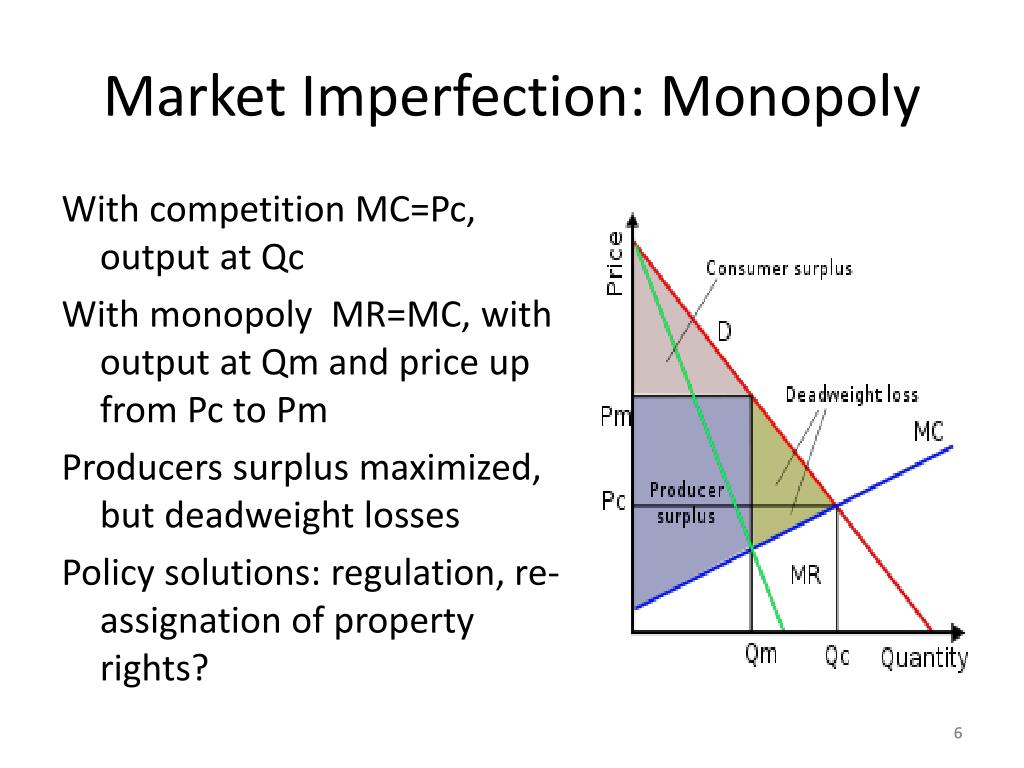 Market Imperfection: Monopoly

With competition MC=Pc, output at Qc

With monopoly MR=MC, with output at Qm and price up from Pc to Pm

Producers surplus maximized, but deadweight losses

Policy solutions: regulation, re-assignation of property rights?

Price
Consumer surplus
D
Deadweight loss
Pm
MC
Pc
Producer surplus
MR
Qm
Qc
Quantity

6